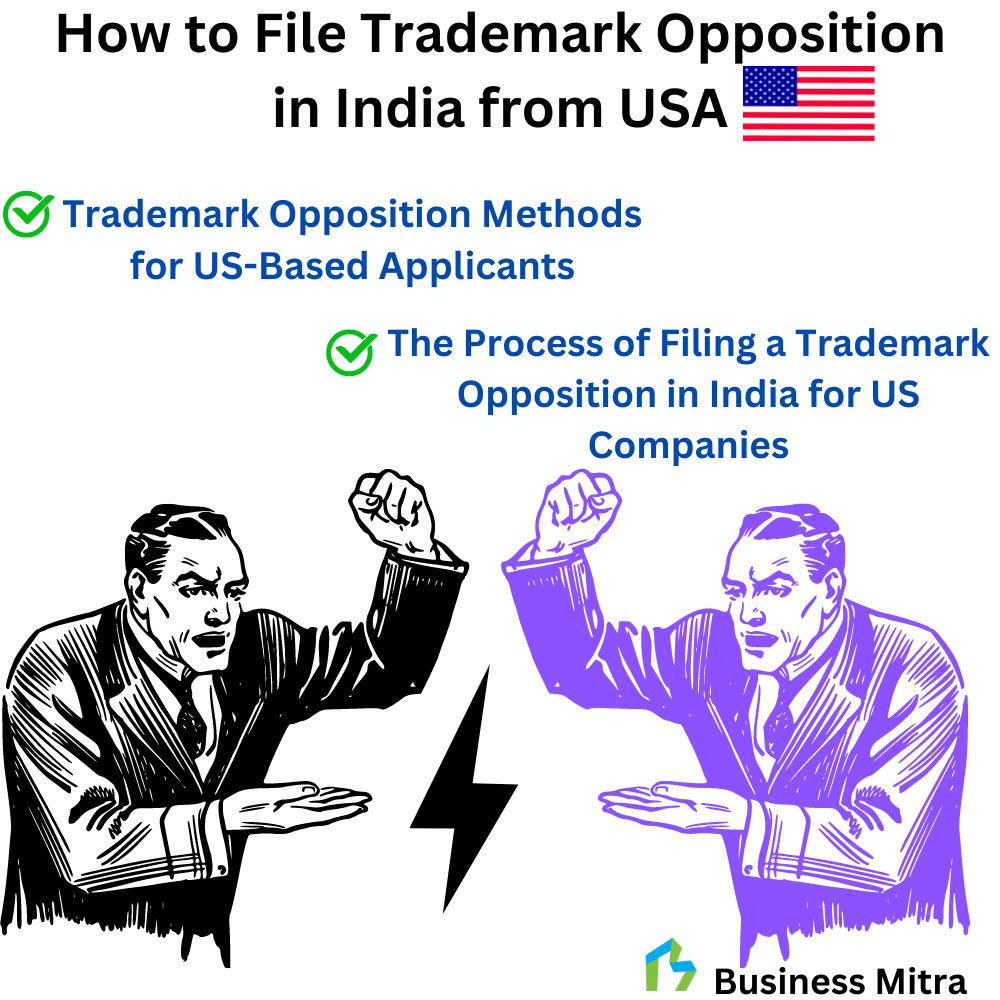 How to File Trademark Opposition in India from USA

Trademark Opposition Methods for US-Based Applicants

The Process of Filing a Trademark Opposition in India for US Companies

Business Mitra